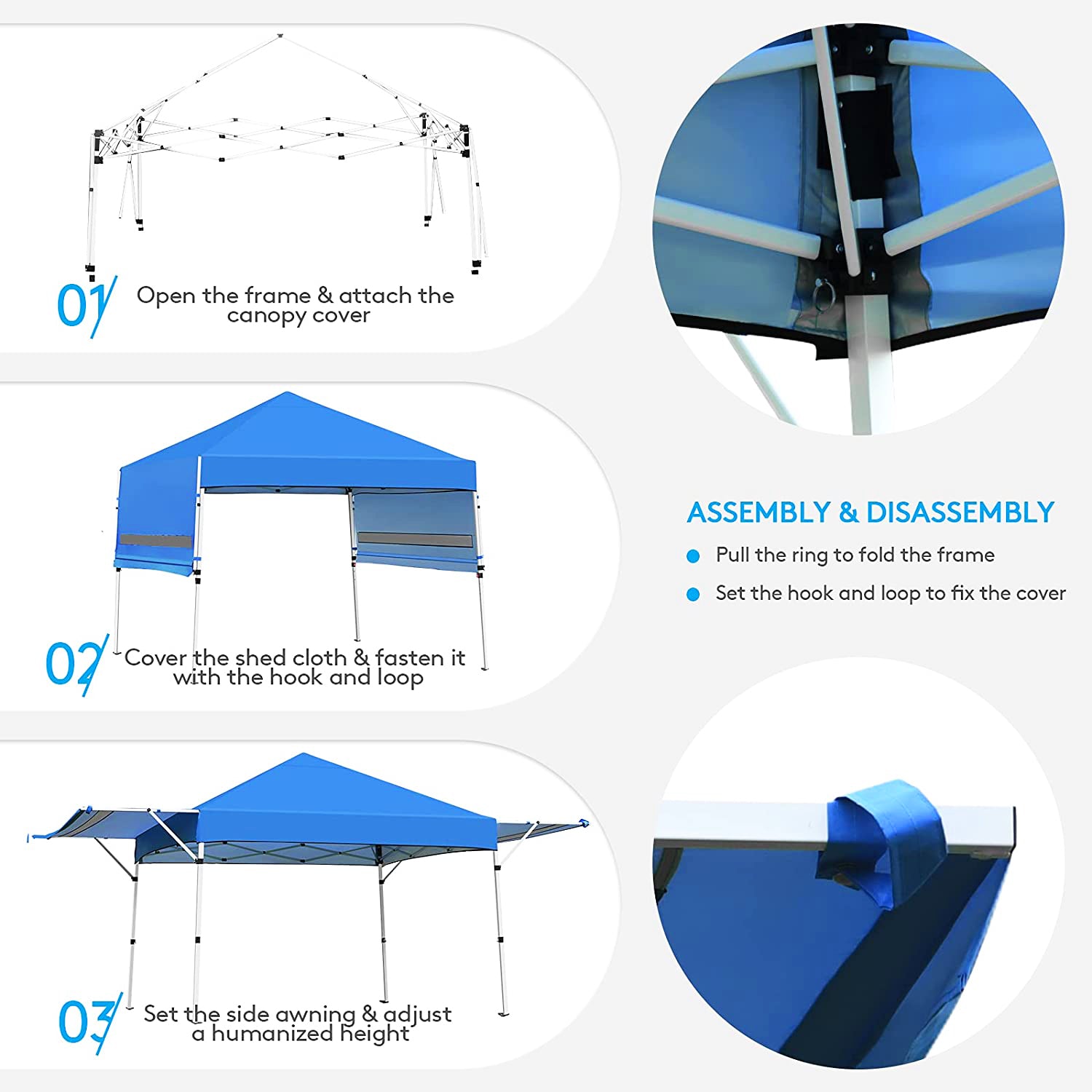 01 Open the frame & attach the canopy cover

02 Cover the shed cloth & fasten it with the hook and loop

03 Set the side awning & adjust a humanized height

ASSEMBLY & DISASSEMBLY

Pull the ring to fold the frame

Set the hook and loop to fix the cover